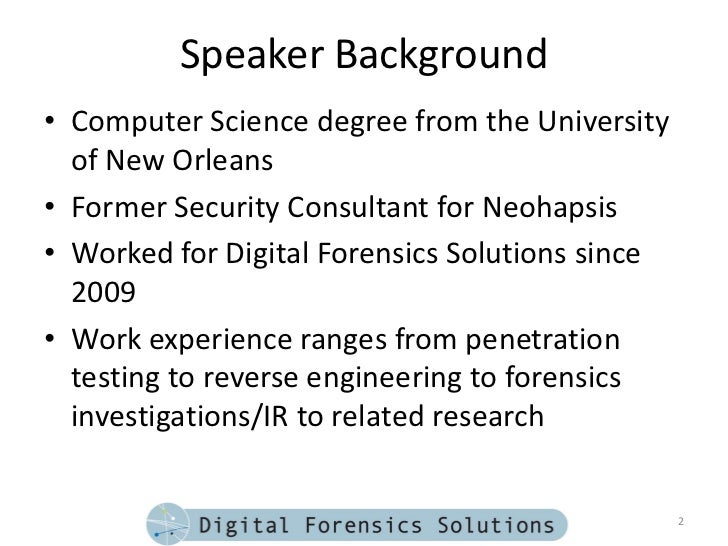 Speaker Background

• Computer Science degree from the University of New Orleans
• Former Security Consultant for Neohapsis
• Worked for Digital Forensics Solutions since 2009
• Work experience ranges from penetration testing to reverse engineering to forensics investigations/IR to related research

Digital Forensics Solutions

2